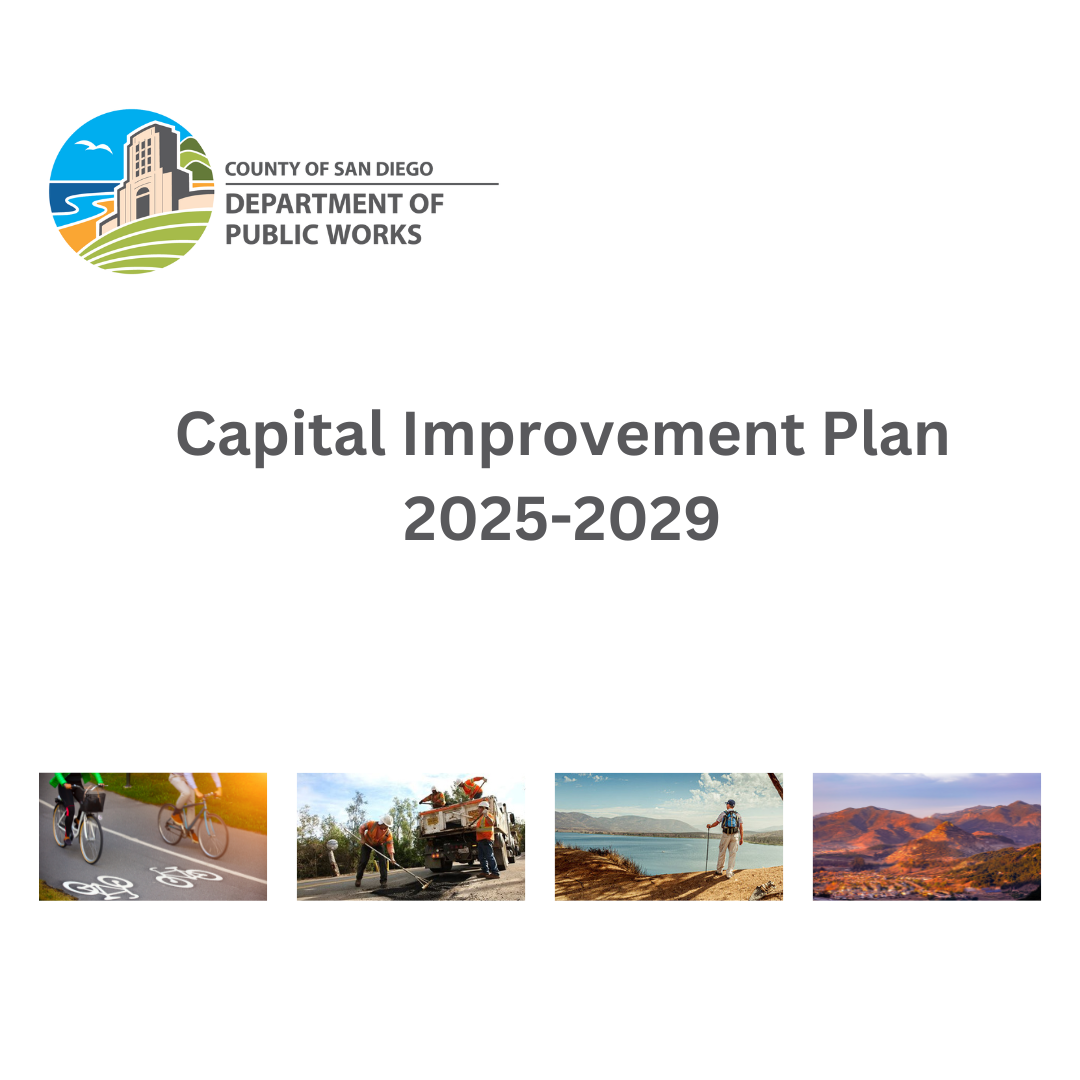 COUNTY OF SAN DIEGO
DEPARTMENT OF
PUBLIC WORKS

Capital Improvement Plan
2025-2029